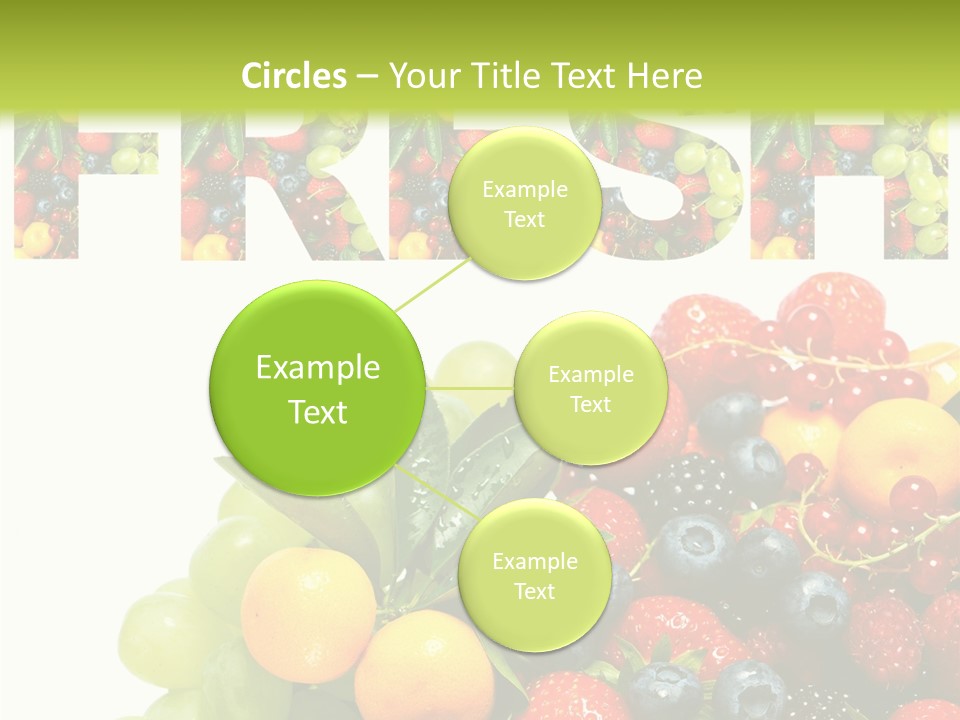 Circles – Your Title Text Here

FRESH

Example Text

Example Text

Example Text

Example Text